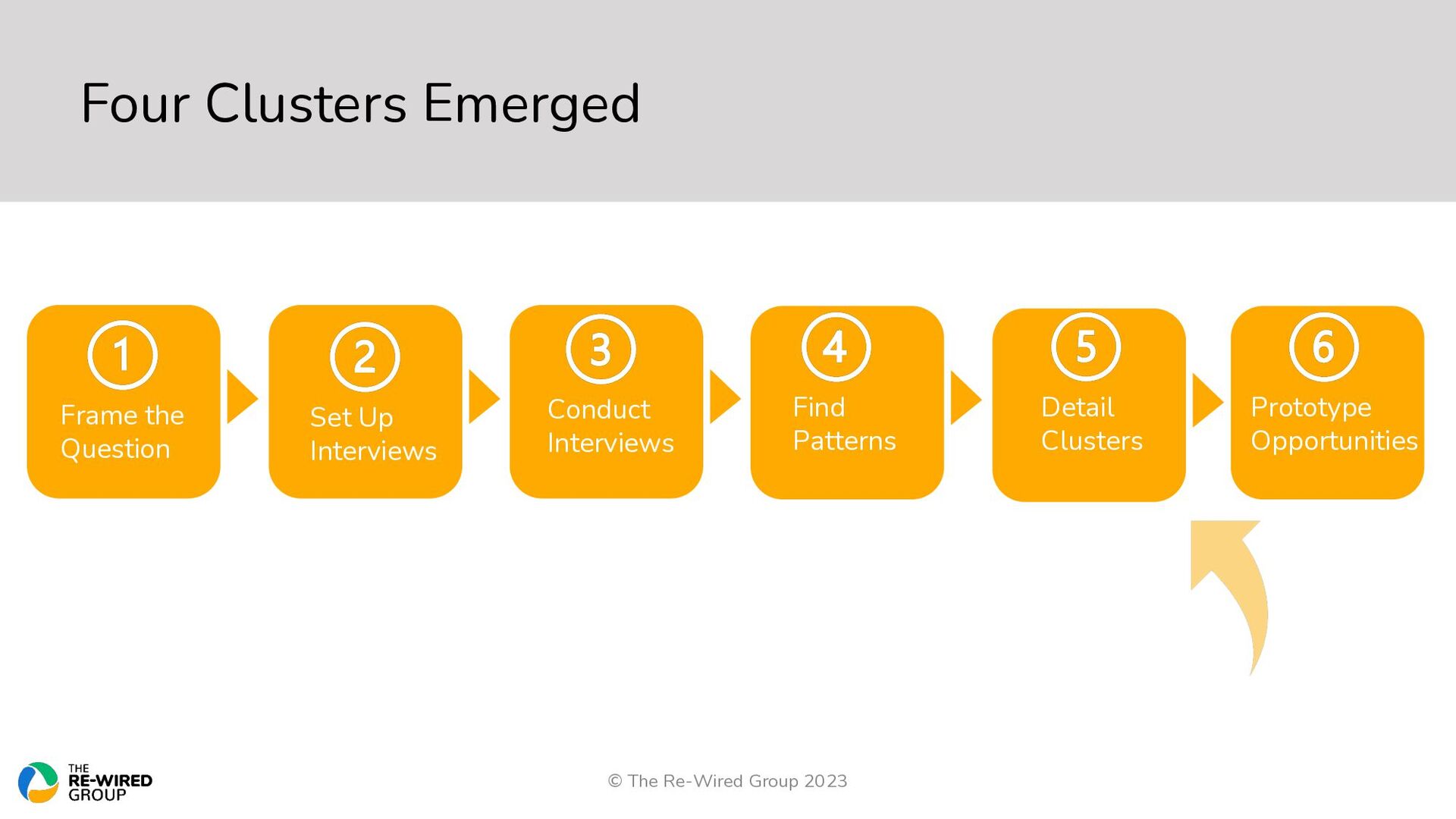 Four Clusters Emerged

1
Frame the Question

2
Set Up Interviews

3
Conduct Interviews

4
Find Patterns

5
Detail Clusters

6
Prototype Opportunities

THE
RE-WIRED
GROUP

© The Re-Wired Group 2023